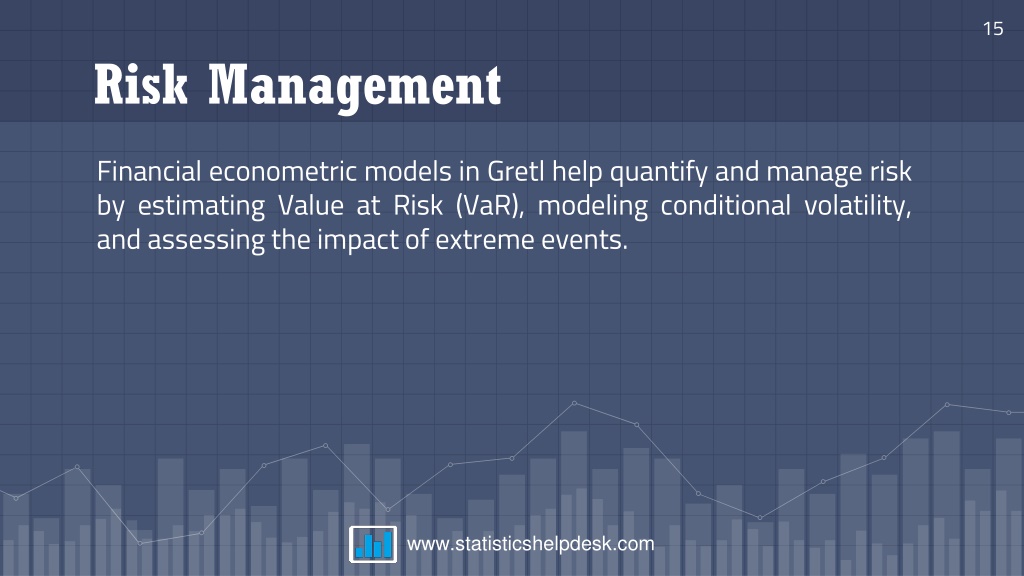 15

Risk Management

Financial econometric models in Gretl help quantify and manage risk by estimating Value at Risk (VaR), modeling conditional volatility, and assessing the impact of extreme events.

www.statisticshelpdesk.com